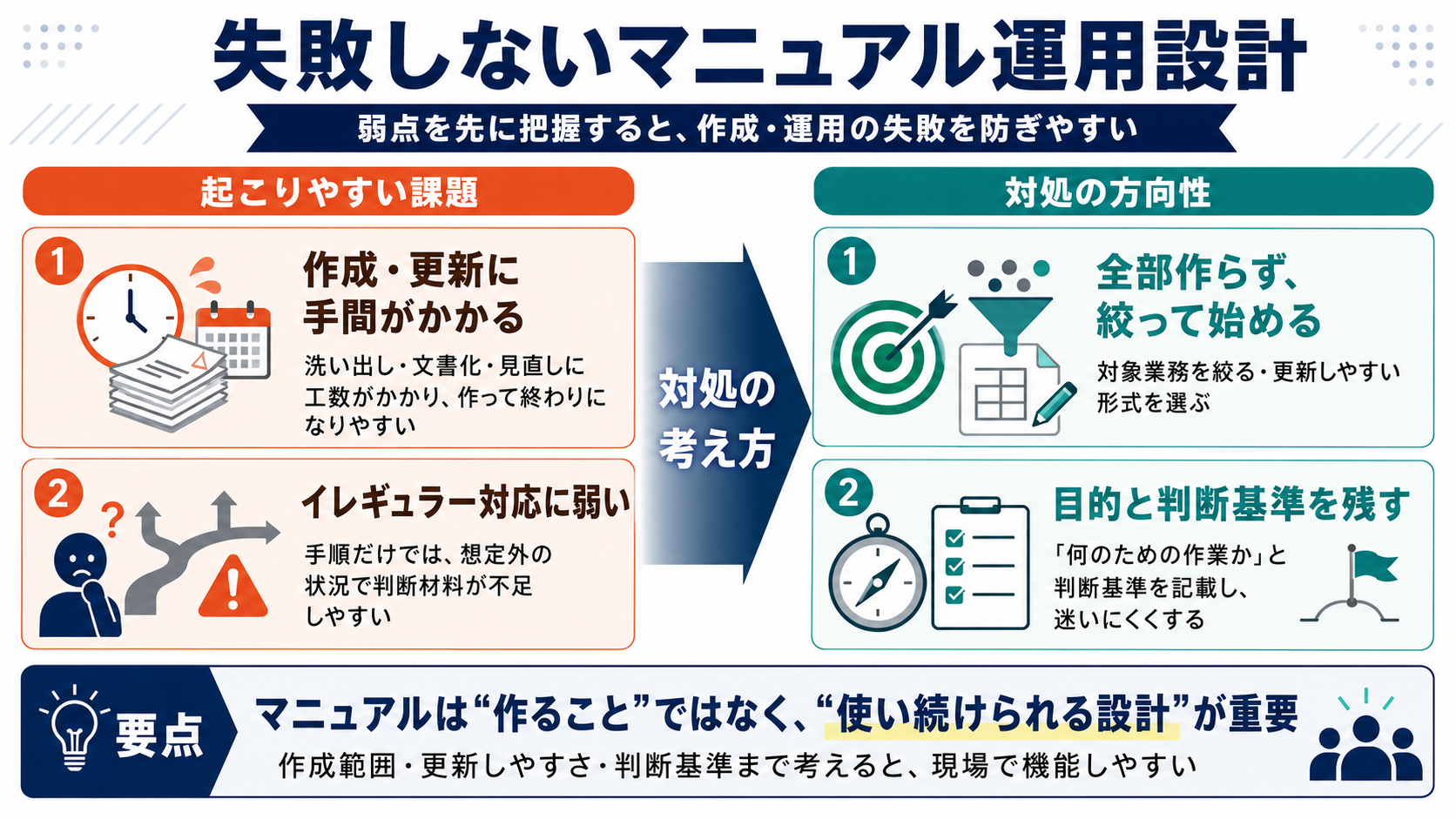 失敗しないマニュアル運用設計

弱点を先に把握すると、作成・運用の失敗を防ぎやすい

起こりやすい課題

1
作成・更新に手間がかかる
洗い出し・文書化・見直しに工数がかかり、作って終わりになりやすい

2
イレギュラー対応に弱い
手順だけでは、想定外の状況で判断材料が不足しやすい

対処の考え方

対処の方向性

1
全部作らず、絞って始める
対象業務を絞る・更新しやすい形式を選ぶ

2
目的と判断基準を残す
「何のための作業か」と判断基準を記載し、迷いにくくする

要点
マニュアルは“作ること”ではなく、“使い続けられる設計”が重要
作成範囲・更新しやすさ・判断基準まで考えると、現場で機能しやすい